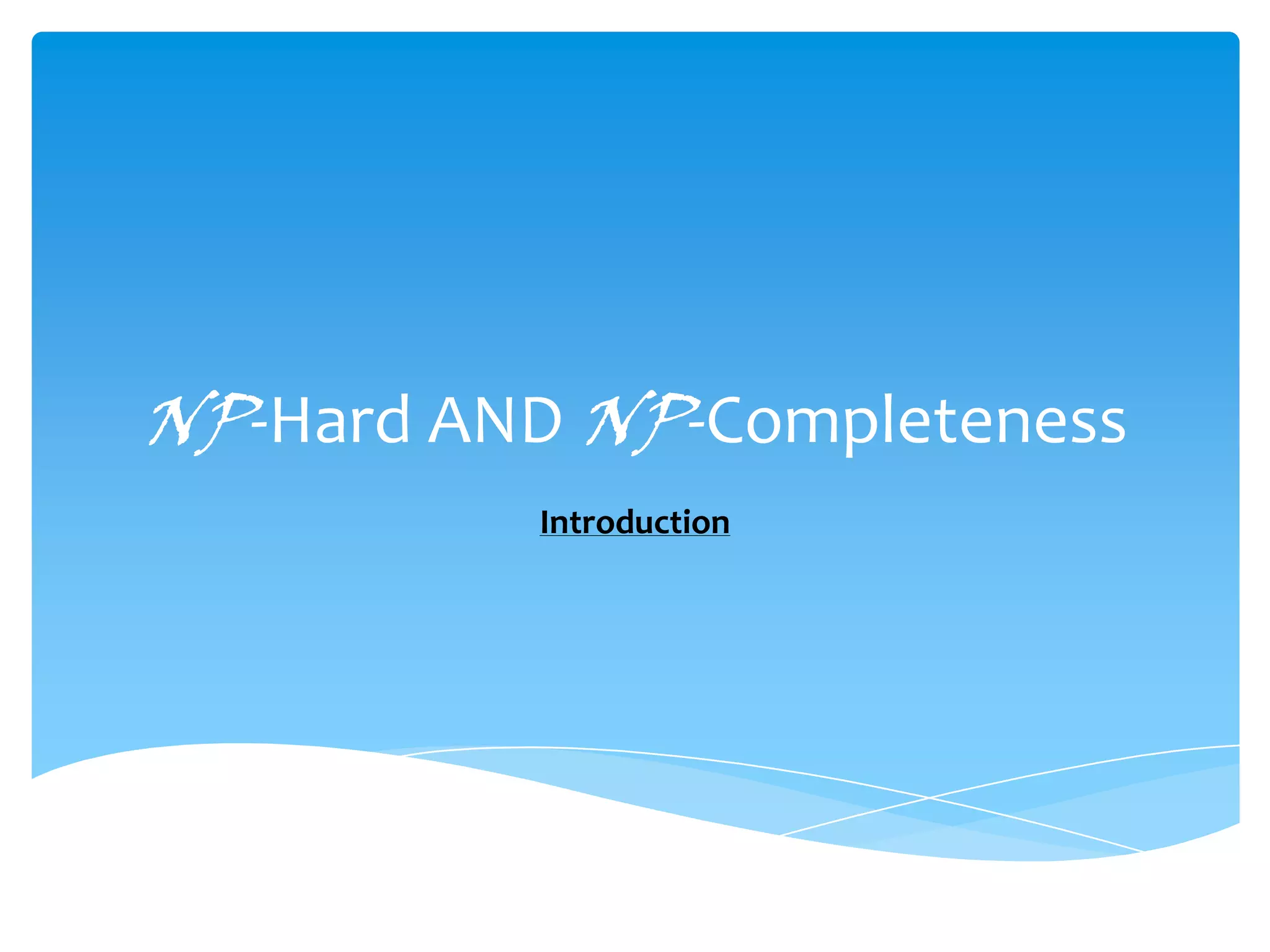 NP-Hard AND NP-Completeness

Introduction